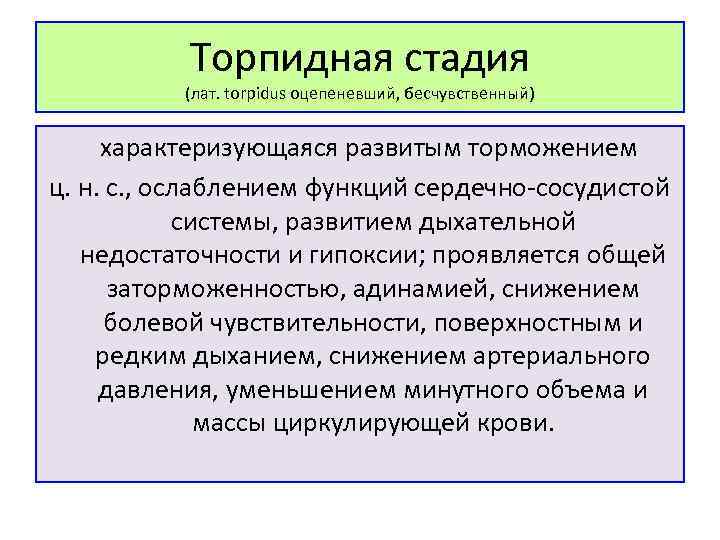 Торпидная стадия
(лат. torpidus оцепеневший, бесчувственный)

характеризующаяся развитым торможением ц. н. с., ослаблением функций сердечно-сосудистой системы, развитием дыхательной недостаточности и гипоксии; проявляется общей заторможенностью, адинамией, снижением болевой чувствительности, поверхностным и редким дыханием, снижением артериального давления, уменьшением минутного объема и массы циркулирующей крови.